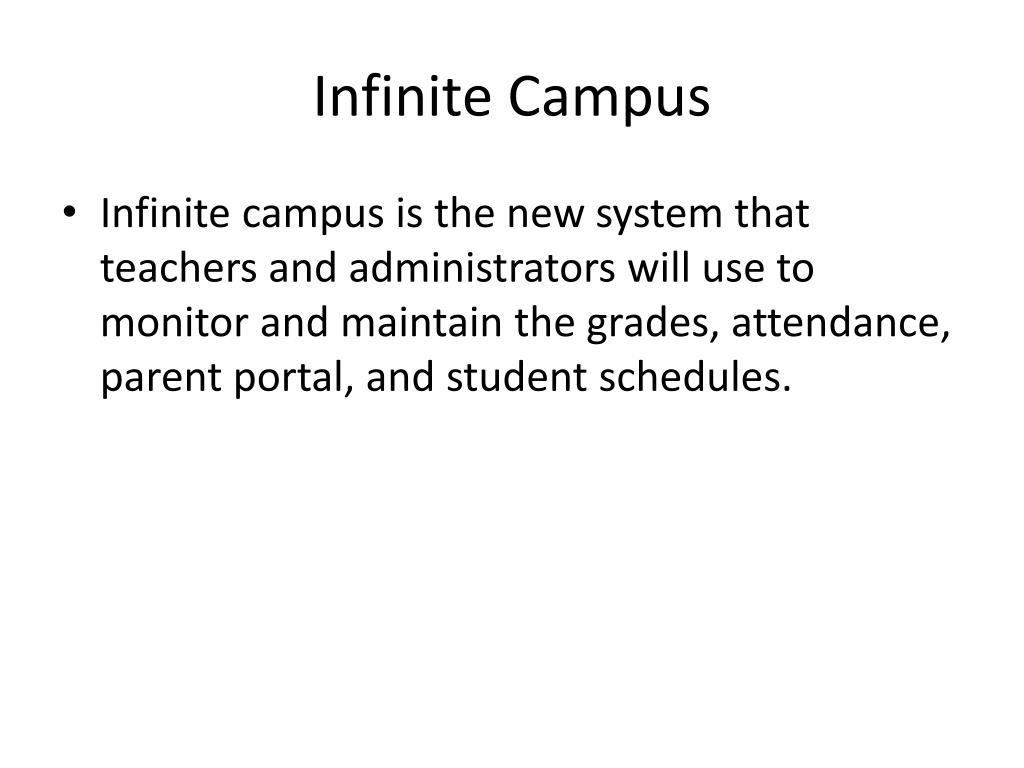 Infinite Campus

• Infinite campus is the new system that teachers and administrators will use to monitor and maintain the grades, attendance, parent portal, and student schedules.